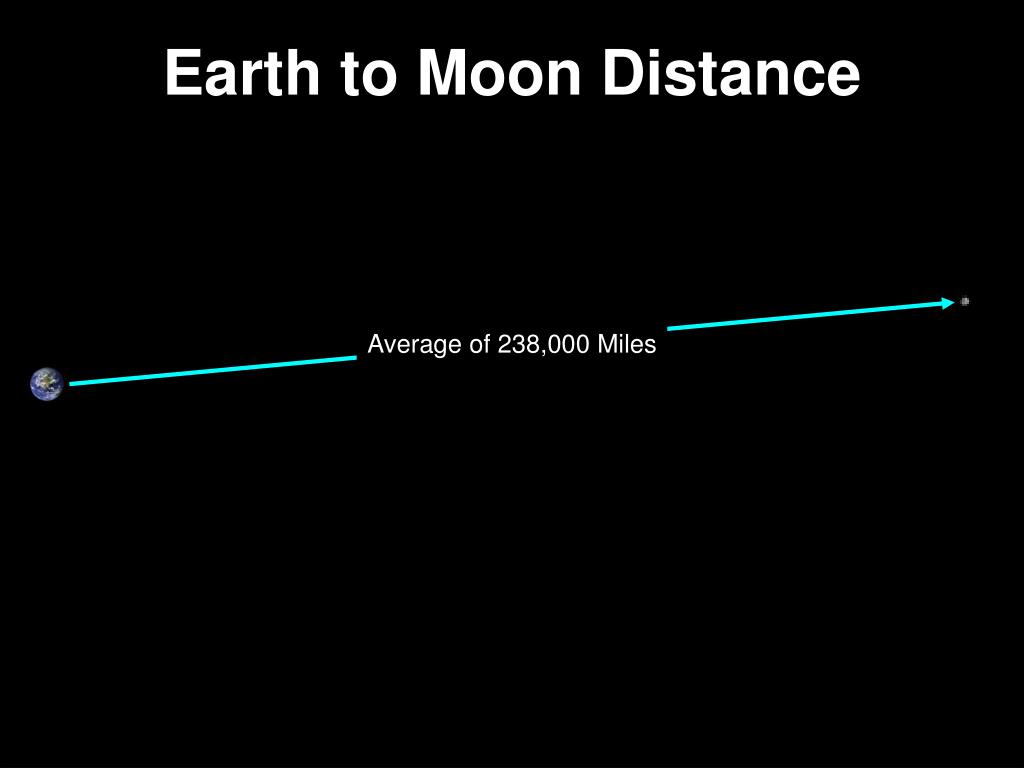 Earth to Moon Distance

Average of 238,000 Miles